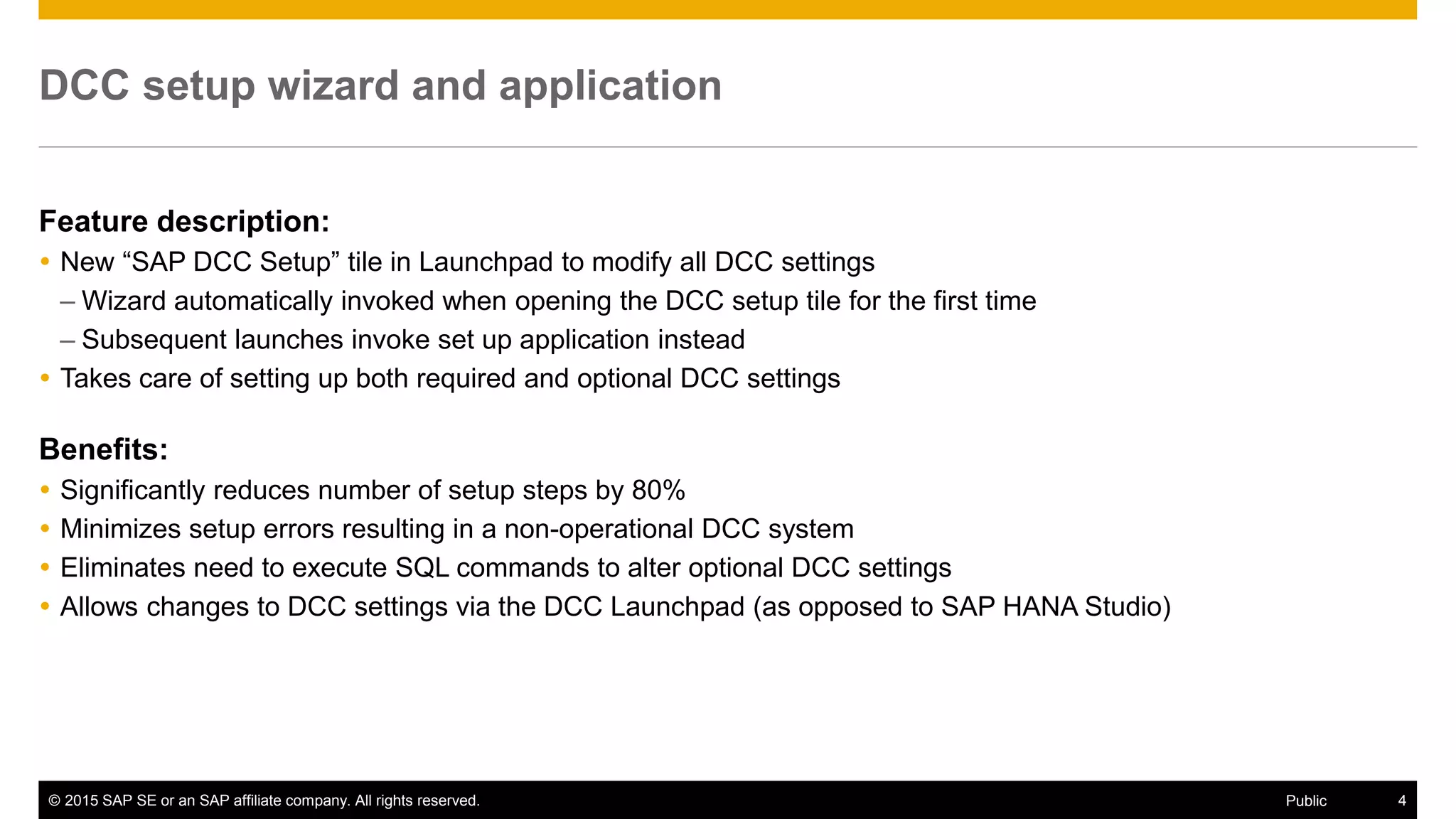 DCC setup wizard and application

Feature description:
• New “SAP DCC Setup” tile in Launchpad to modify all DCC settings
– Wizard automatically invoked when opening the DCC setup tile for the first time
– Subsequent launches invoke set up application instead
• Takes care of setting up both required and optional DCC settings

Benefits:
• Significantly reduces number of setup steps by 80%
• Minimizes setup errors resulting in a non-operational DCC system
• Eliminates need to execute SQL commands to alter optional DCC settings
• Allows changes to DCC settings via the DCC Launchpad (as opposed to SAP HANA Studio)

© 2015 SAP SE or an SAP affiliate company. All rights reserved.
Public
4